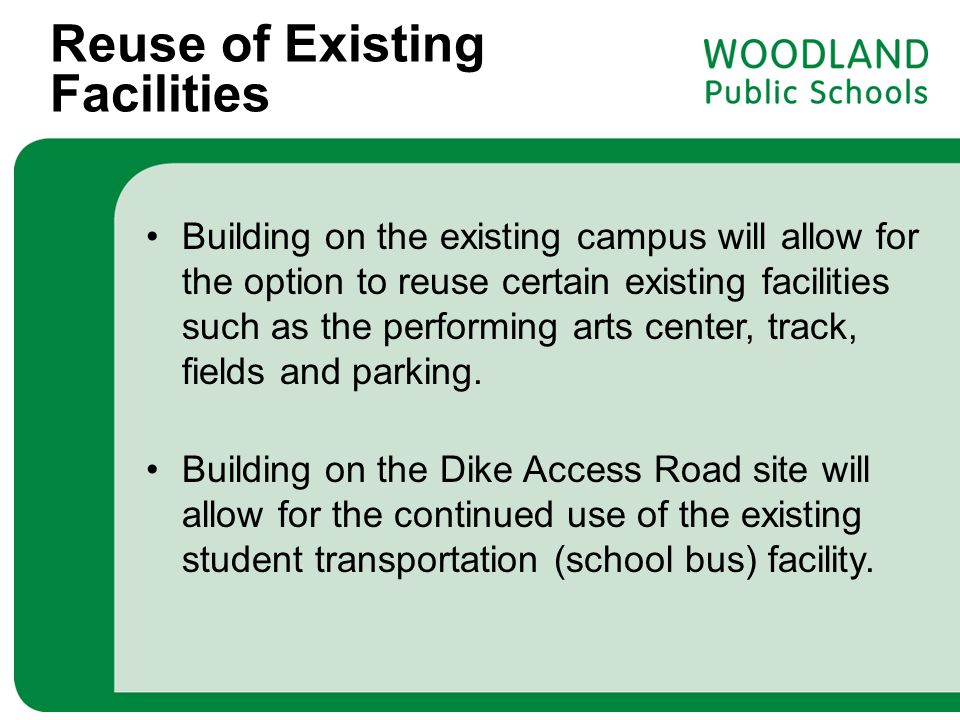 Reuse of Existing Facilities

WOODLAND
Public Schools

• Building on the existing campus will allow for the option to reuse certain existing facilities such as the performing arts center, track, fields and parking.

• Building on the Dike Access Road site will allow for the continued use of the existing student transportation (school bus) facility.